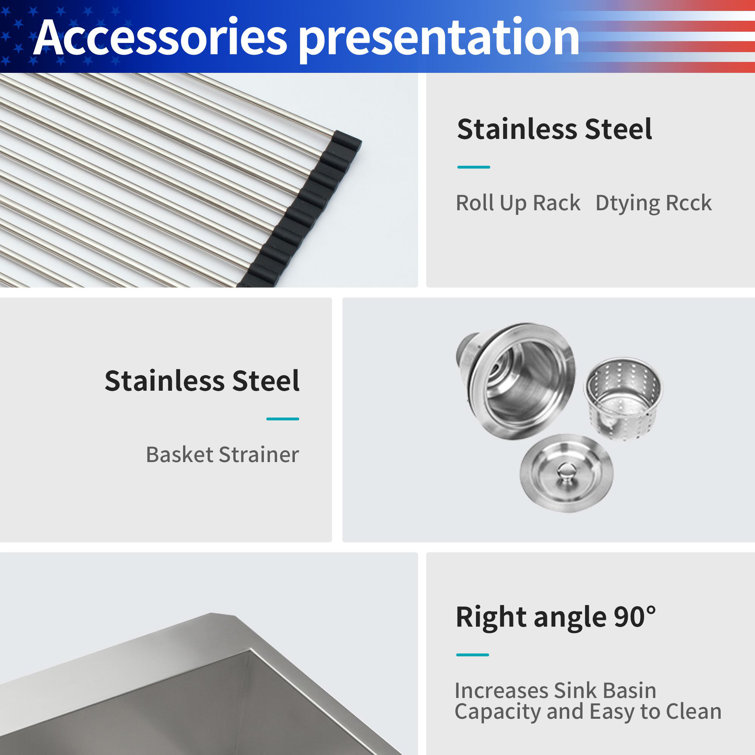 Accessories presentation

Stainless Steel

Roll Up Rack Dtying Rcck

Stainless Steel

Basket Strainer

Right angle 90°

Increases Sink Basin Capacity and Easy to Clean